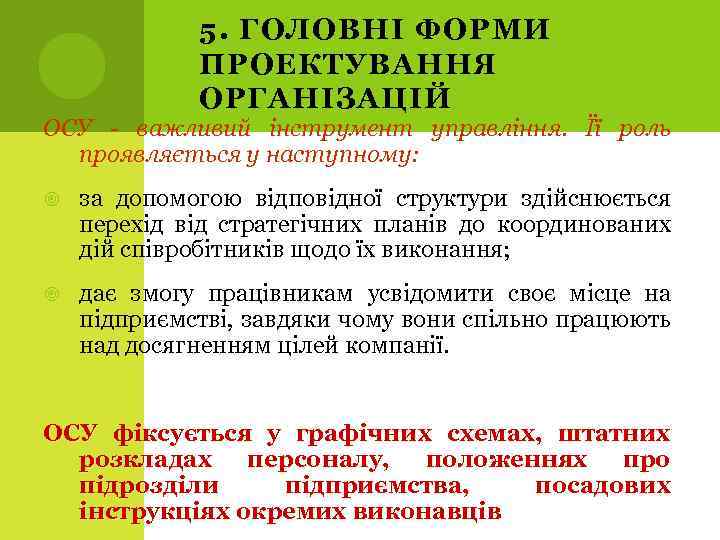 5. ГОЛОВНІ ФОРМИ ПРОЕКТУВАННЯ ОРГАНІЗАЦІЙ

ОСУ - важливий інструмент управління. Її роль проявляється у наступному:

за допомогою відповідної структури здійснюється перехід від стратегічних планів до координованих дій співробітників щодо їх виконання;

дає змогу працівникам усвідомити своє місце на підприємстві, завдяки чому вони спільно працюють над досягненням цілей компанії.

ОСУ фіксується у графічних схемах, штатних розкладах персоналу, положеннях про підрозділи підприємства, посадових інструкціях окремих виконавців